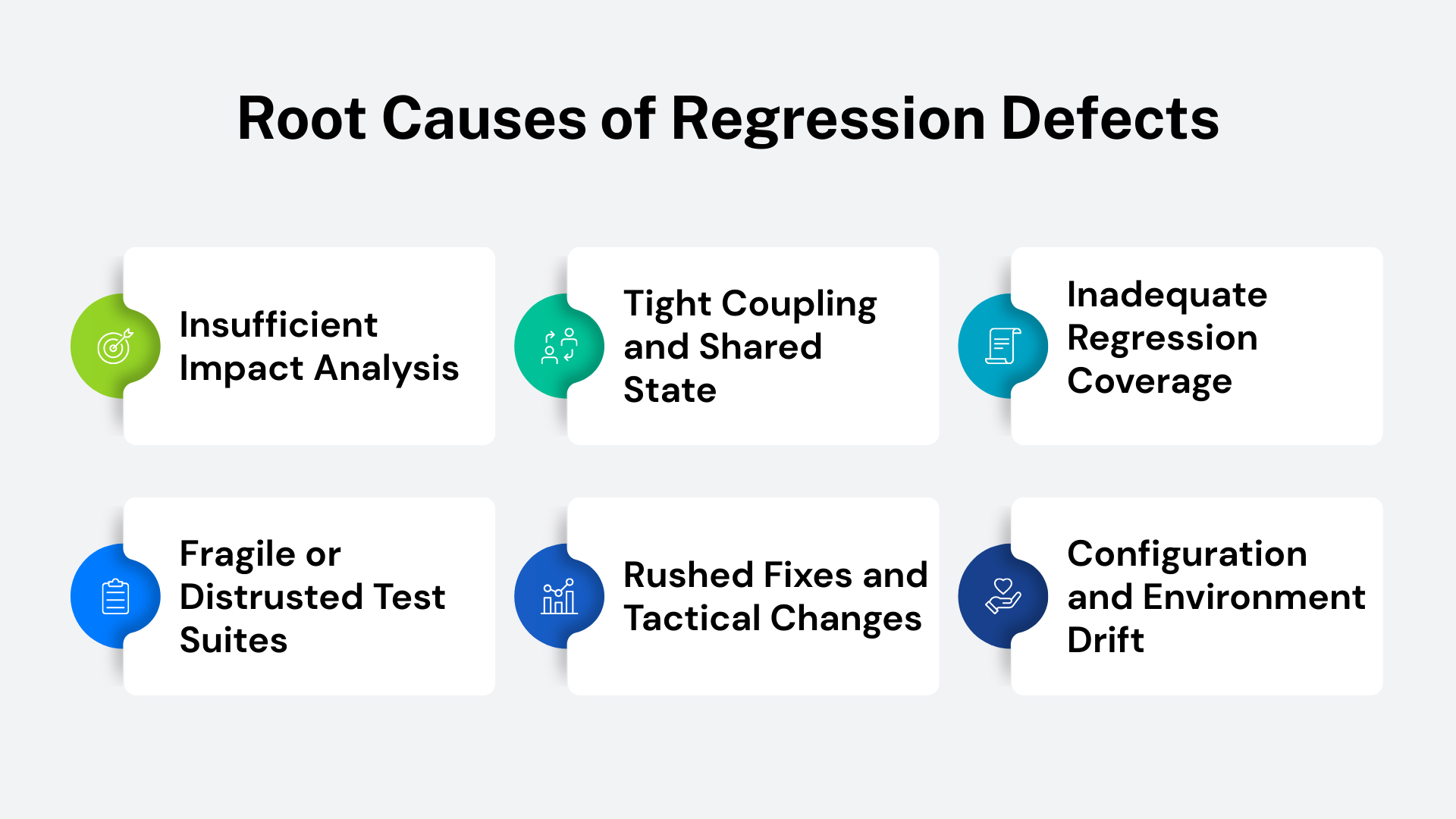 Root Causes of Regression Defects

Insufficient Impact Analysis

Tight Coupling and Shared State

Inadequate Regression Coverage

Fragile or Distrusted Test Suites

Rushed Fixes and Tactical Changes

Configuration and Environment Drift